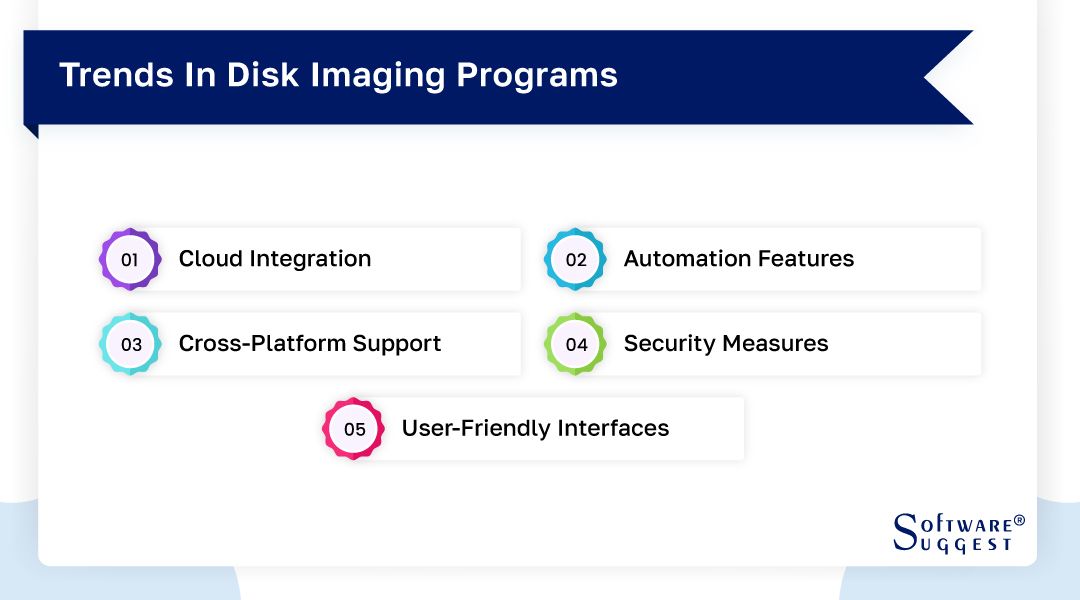 Trends In Disk Imaging Programs

01 Cloud Integration

02 Automation Features

03 Cross-Platform Support

04 Security Measures

05 User-Friendly Interfaces

SOFTWARE® SUGGEST